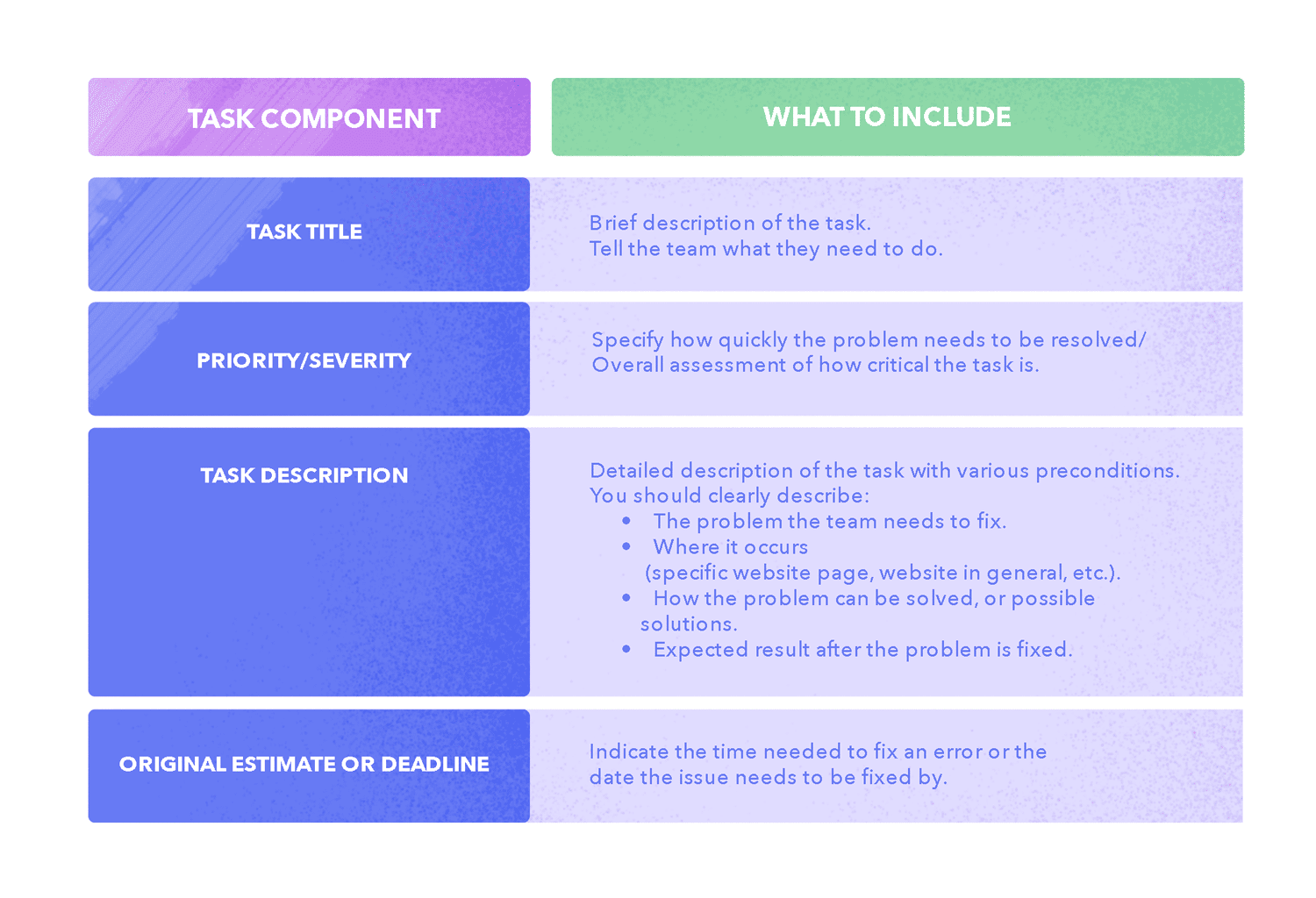 | TASK COMPONENT | WHAT TO INCLUDE |
|---|---|
| TASK TITLE | Brief description of the task. Tell the team what they need to do. |
| PRIORITY/SEVERITY | Specify how quickly the problem needs to be resolved/ Overall assessment of how critical the task is. |
| TASK DESCRIPTION | Detailed description of the task with various preconditions. You should clearly describe: • The problem the team needs to fix. • Where it occurs (specific website page, website in general, etc.). • How the problem can be solved, or possible solutions. • Expected result after the problem is fixed. |
| ORIGINAL ESTIMATE OR DEADLINE | Indicate the time needed to fix an error or the date the issue needs to be fixed by. |